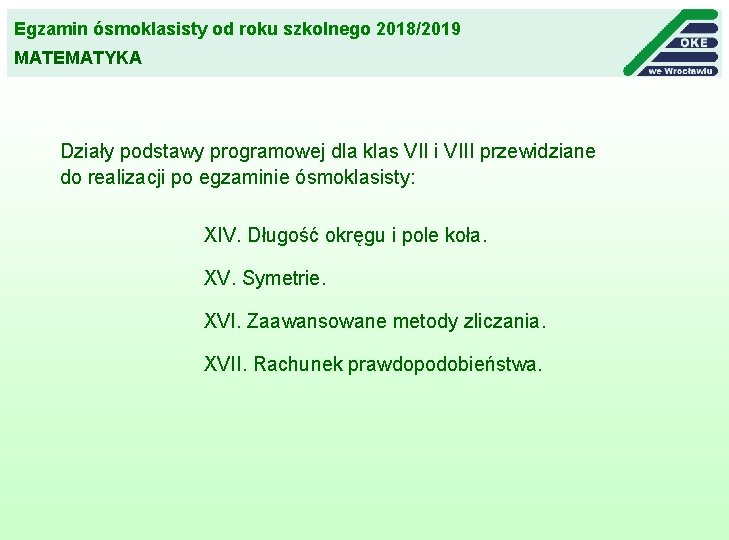 Egzamin ósmoklasisty od roku szkolnego 2018/2019
MATEMATYKA

OKE
we Wrocławiu

Działy podstawy programowej dla klas VII i VIII przewidziane do realizacji po egzaminie ósmoklasisty:

XIV. Długość okręgu i pole koła.

XV. Symetrie.

XVI. Zaawansowane metody zliczania.

XVII. Rachunek prawdopodobieństwa.